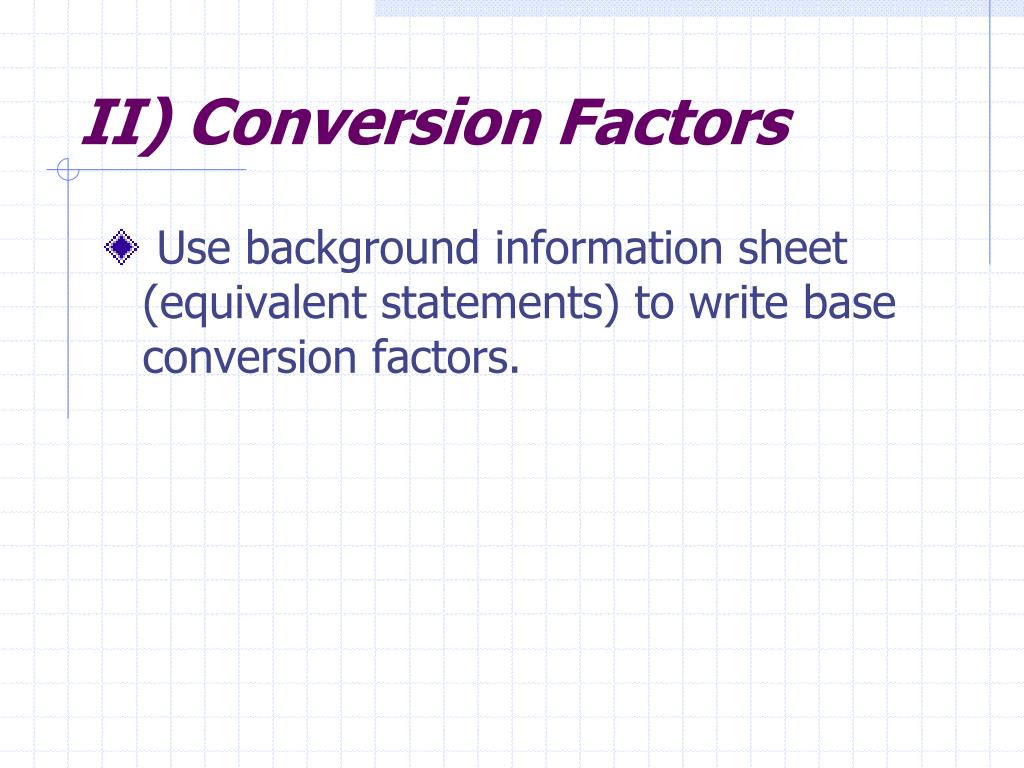 II) Conversion Factors

Use background information sheet (equivalent statements) to write base conversion factors.